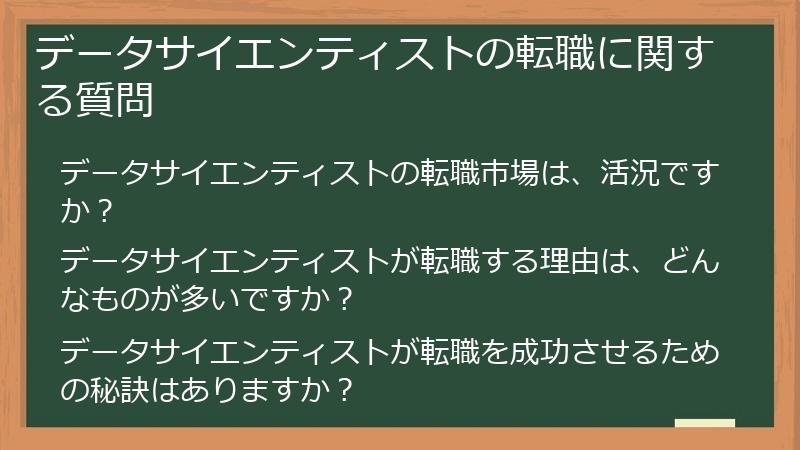 データサイエンティストの転職に関する質問

データサイエンティストの転職市場は、活況ですか？

データサイエンティストが転職する理由は、どんなものが多いですか？

データサイエンティストが転職を成功させるための秘訣はありますか？